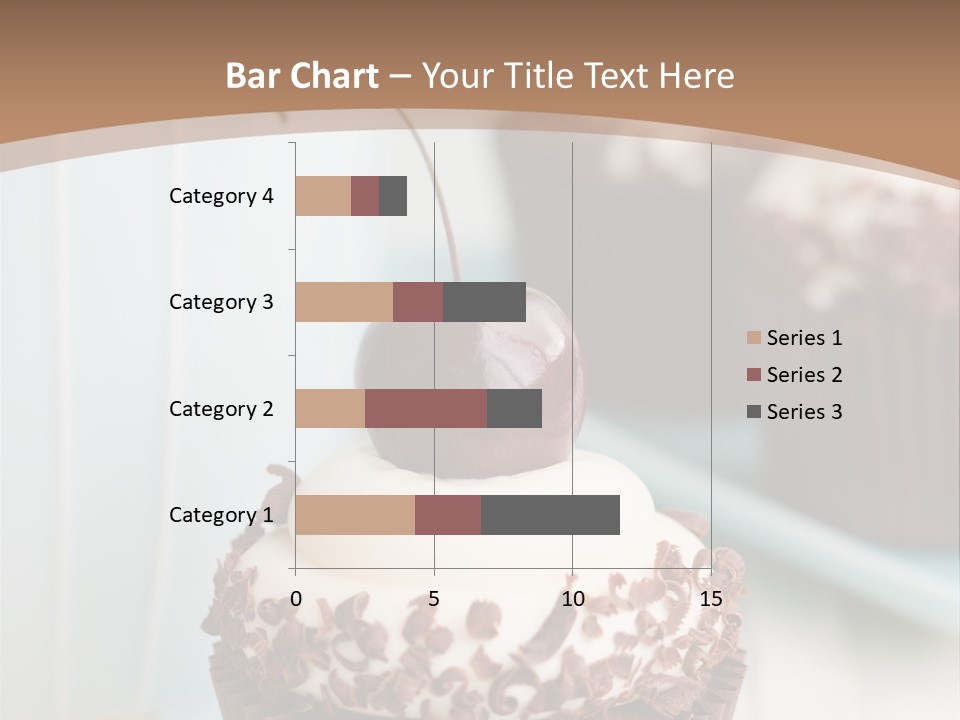 Bar Chart – Your Title Text Here

Category 4
Category 3
Category 2
Category 1

0 5 10 15

Series 1
Series 2
Series 3